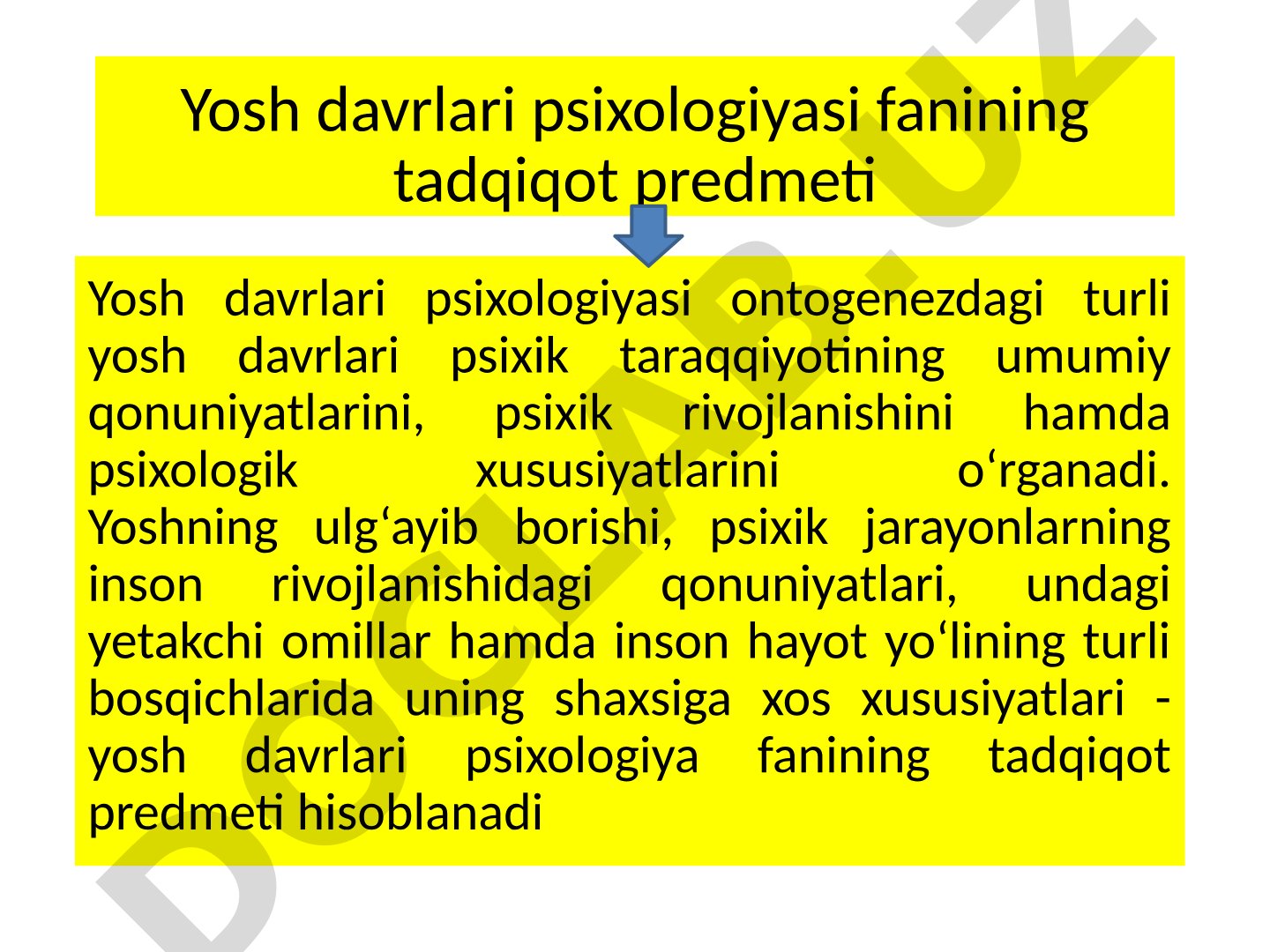 Yosh davrlari psixologiyasi fanining tadqiqot predmeti

Yosh davrlari psixologiyasi ontogenezdagi turli yosh davrlari psixik taraqqiyotining umumiy qonuniyatlarini, psixik rivojlanishini hamda psixologik xususiyatlarini o‘rganadi. Yoshning ulg‘ayib borishi, psixik jarayonlarning inson rivojlanishidagi qonuniyatlari, undagi yetakchi omillar hamda inson hayot yo‘lining turli bosqichlarida uning shaxsiga xos xususiyatlari - yosh davrlari psixologiya fanining tadqiqot predmeti hisoblanadi

DOCLAB.UZ